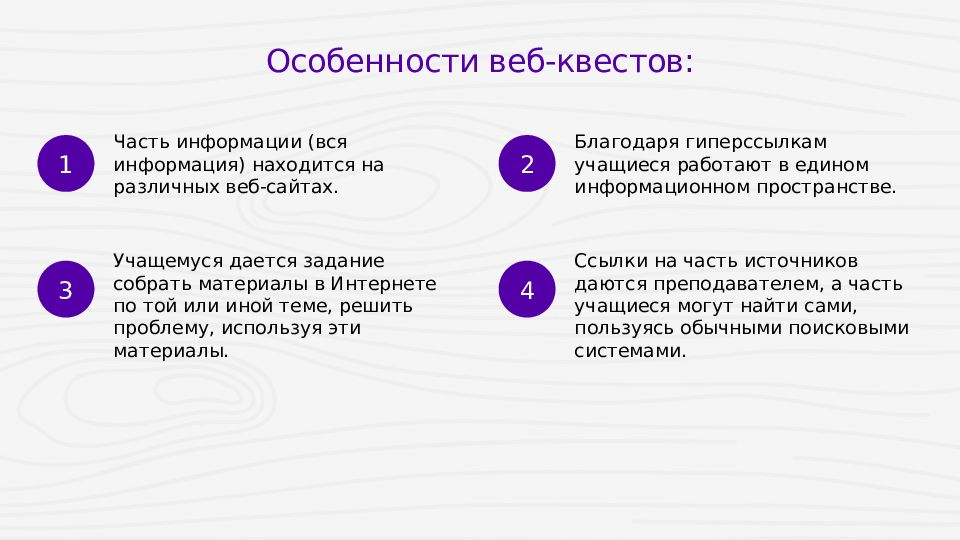 Особенности веб-квестов:

1

Часть информации (вся информация) находится на различных веб-сайтах.

2

Благодаря гиперссылкам учащиеся работают в едином информационном пространстве.

3

Учащемуся дается задание собрать материалы в Интернете по той или иной теме, решить проблему, используя эти материалы.

4

Ссылки на часть источников даются преподавателем, а часть учащиеся могут найти сами, пользуясь обычными поисковыми системами.